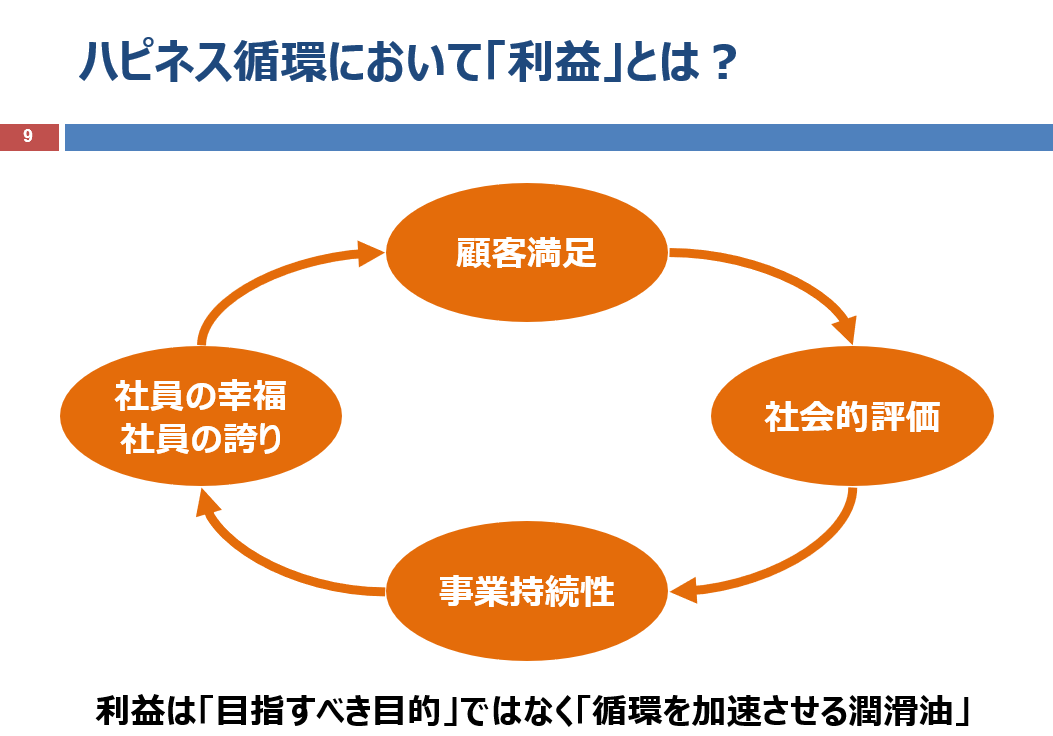 ハピネス循環において「利益」とは？

9

顧客満足

社会的評価

事業持続性

社員の幸福
社員の誇り

利益は「目指すべき目的」ではなく「循環を加速させる潤滑油」